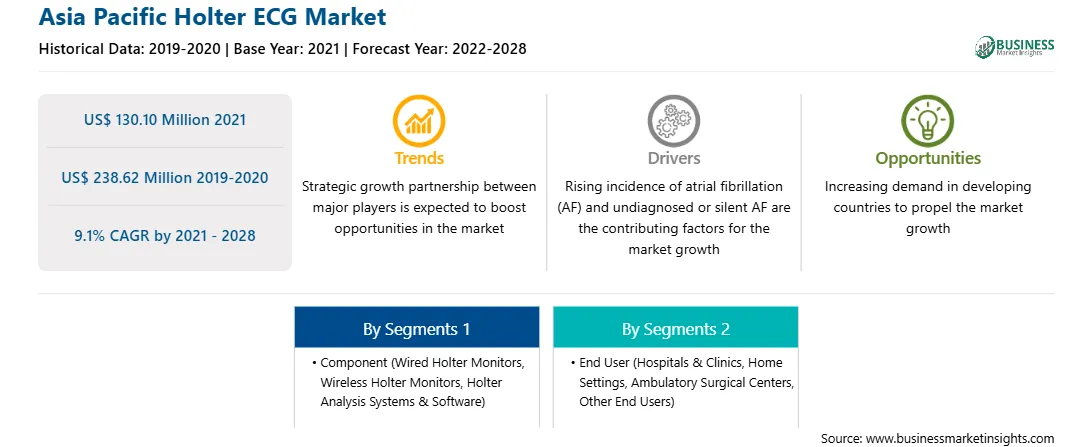 Asia Pacific Holter ECG Market

Historical Data: 2019-2020 | Base Year: 2021 | Forecast Year: 2022-2028

BUSINESS Market Insights

US$ 130.10 Million 2021

US$ 238.62 Million 2019-2020

9.1% CAGR by 2021 - 2028

Trends

Strategic growth partnership between major players is expected to boost opportunities in the market

Drivers

Rising incidence of atrial fibrillation (AF) and undiagnosed or silent AF are the contributing factors for the market growth

Opportunities

Increasing demand in developing countries to propel the market growth

By Segments 1

• Component (Wired Holter Monitors, Wireless Holter Monitors, Holter Analysis Systems & Software)

By Segments 2

• End User (Hospitals & Clinics, Home Settings, Ambulatory Surgical Centers, Other End Users)

Source: www.businessmarketinsights.com